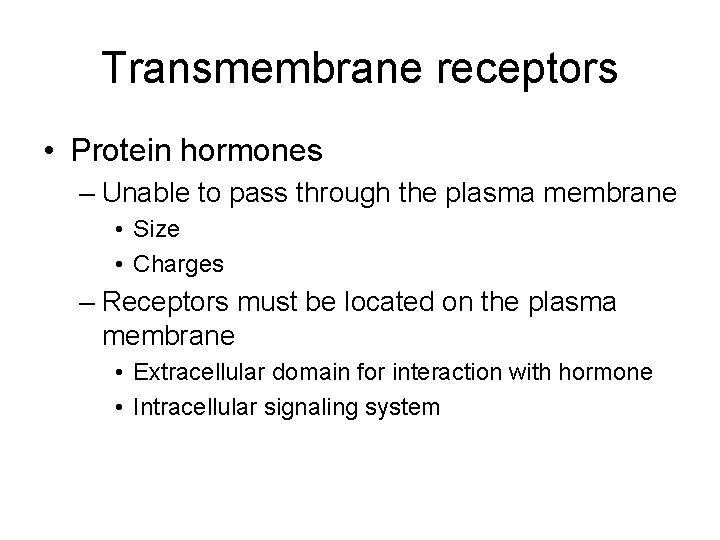 Transmembrane receptors

• Protein hormones
 – Unable to pass through the plasma membrane
  • Size
  • Charges
 – Receptors must be located on the plasma membrane
  • Extracellular domain for interaction with hormone
  • Intracellular signaling system